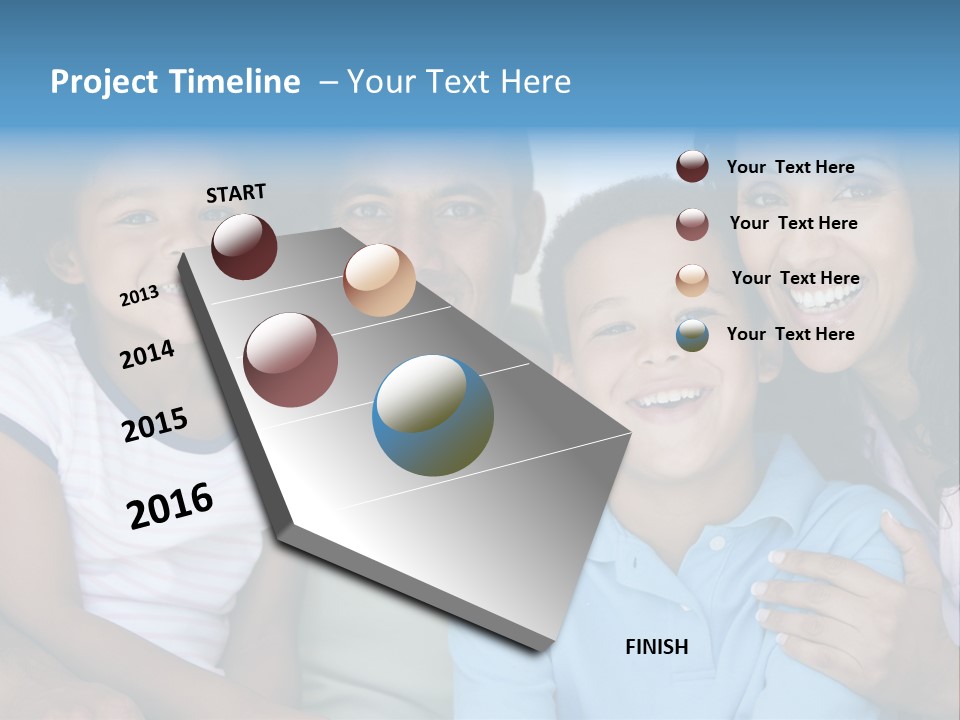 Project Timeline – Your Text Here

START

2013

2014

2015

2016

FINISH

Your Text Here

Your Text Here

Your Text Here

Your Text Here